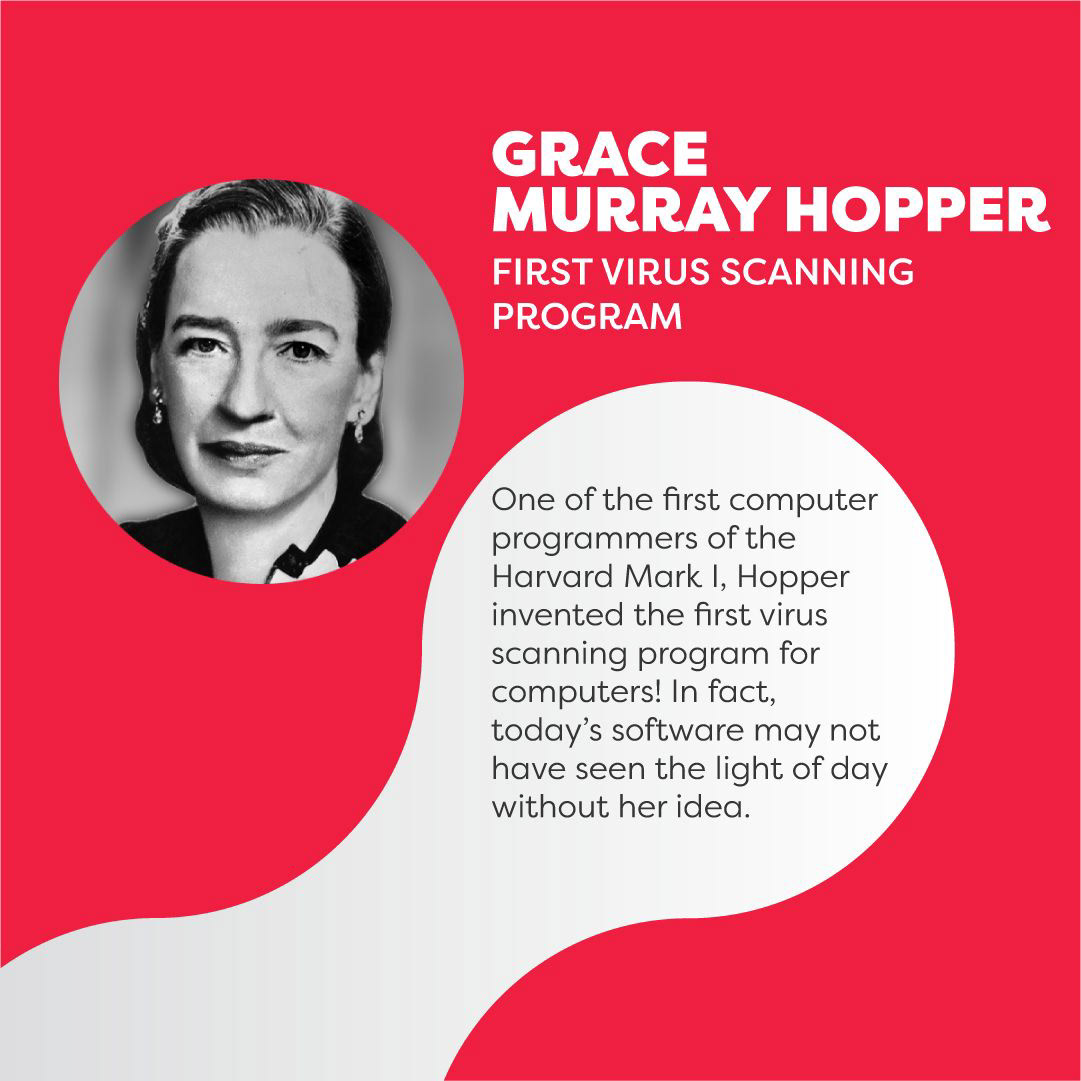 GRACE MURRAY HOPPER

FIRST VIRUS SCANNING PROGRAM

One of the first computer programmers of the Harvard Mark I, Hopper invented the first virus scanning program for computers! In fact, today's software may not have seen the light of day without her idea.